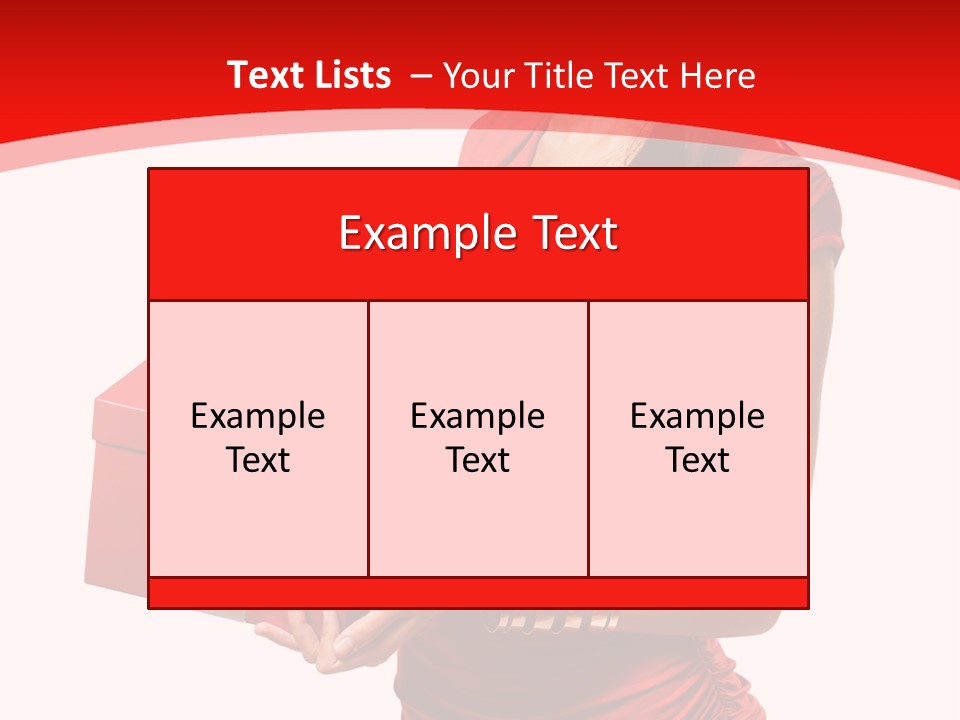 Text Lists – Your Title Text Here

Example Text

Example Text

Example Text

Example Text